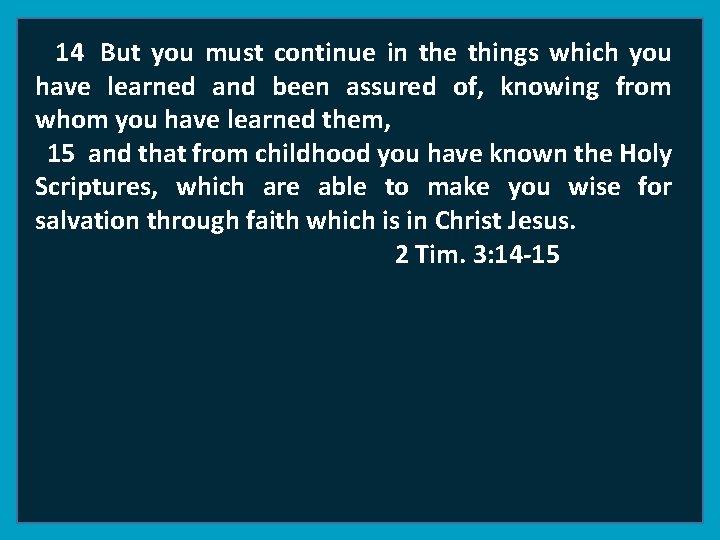 14 But you must continue in the things which you have learned and been assured of, knowing from whom you have learned them,

15 and that from childhood you have known the Holy Scriptures, which are able to make you wise for salvation through faith which is in Christ Jesus.

2 Tim. 3:14-15